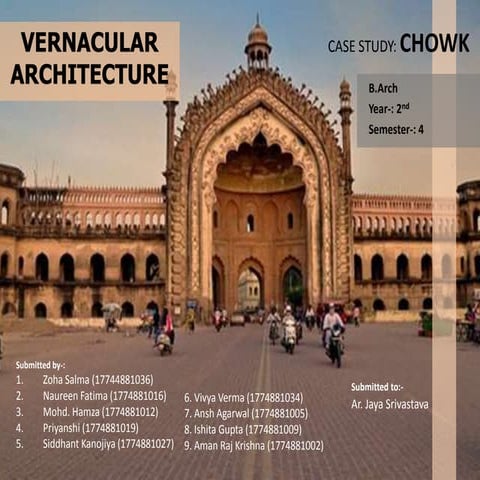 VERNACULAR ARCHITECTURE

CASE STUDY: CHOWK

B.Arch
Year-: 2$^{nd}$
Semester-: 4

Submitted by-:
1. Zoha Salma (17744881036)
2. Naureen Fatima (1774881016)
3. Mohd. Hamza (1774881012)
4. Priyanshi (1774881019)
5. Siddhant Kanojiya (1774881027)
6. Vivya Verma (1774881034)
7. Ansh Agarwal (1774881005)
8. Ishita Gupta (1774881009)
9. Aman Raj Krishna (1774881002)

Submitted to:-
Ar. Jaya Srivastava